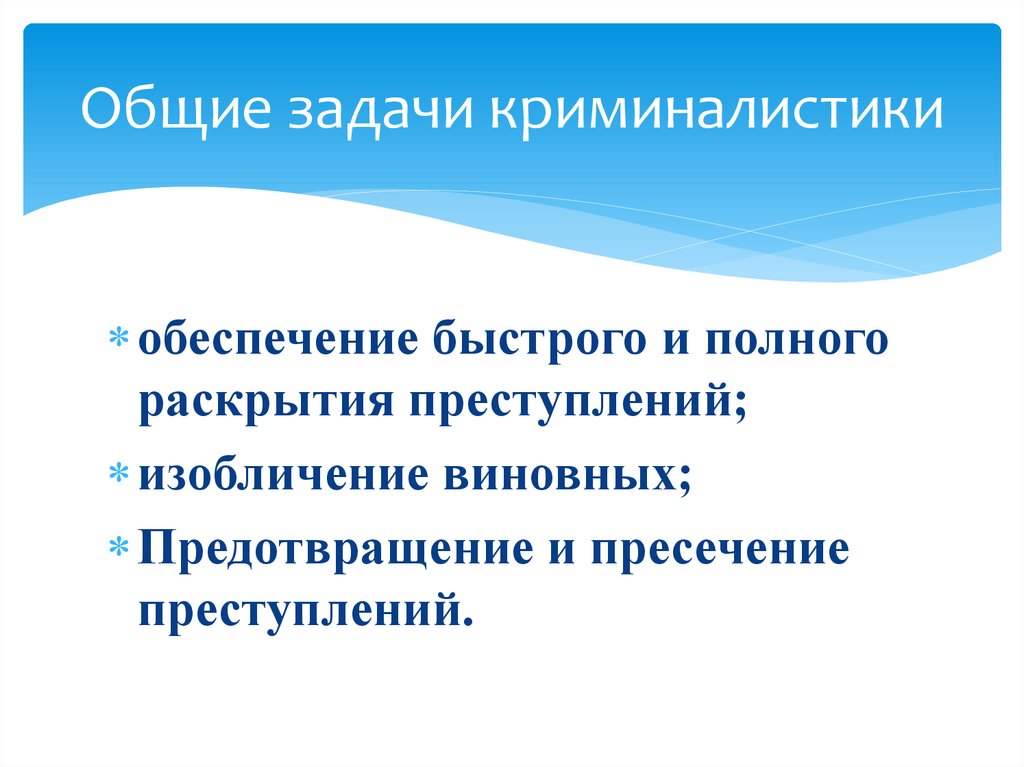 Общие задачи криминалистики

* обеспечение быстрого и полного раскрытия преступлений;
* изобличение виновных;
* Предотвращение и пресечение преступлений.